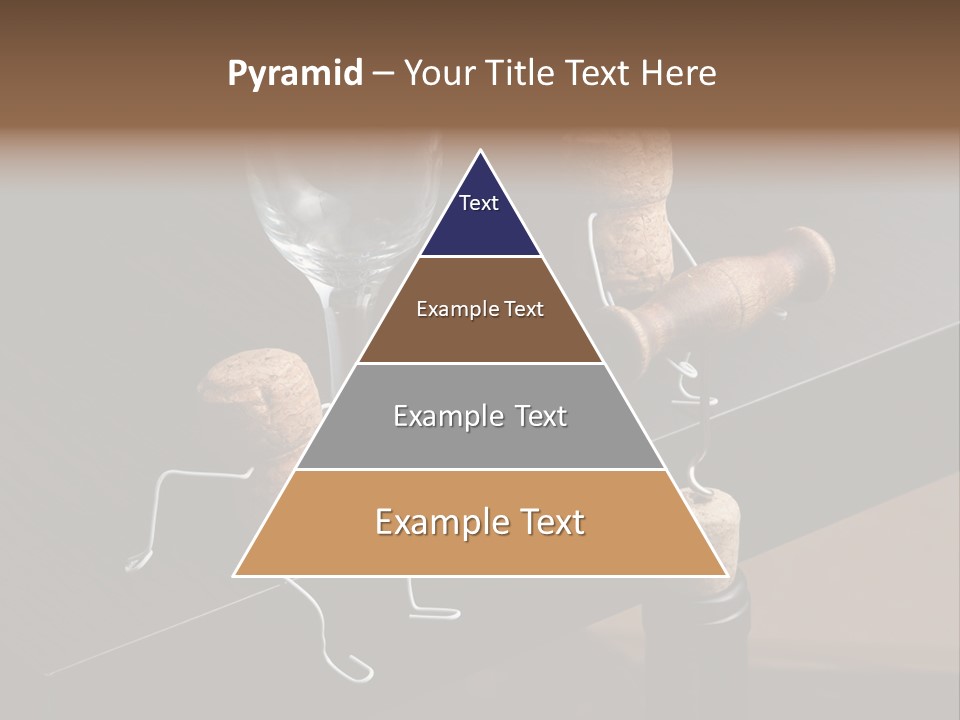 Pyramid – Your Title Text Here

Text

Example Text

Example Text

Example Text